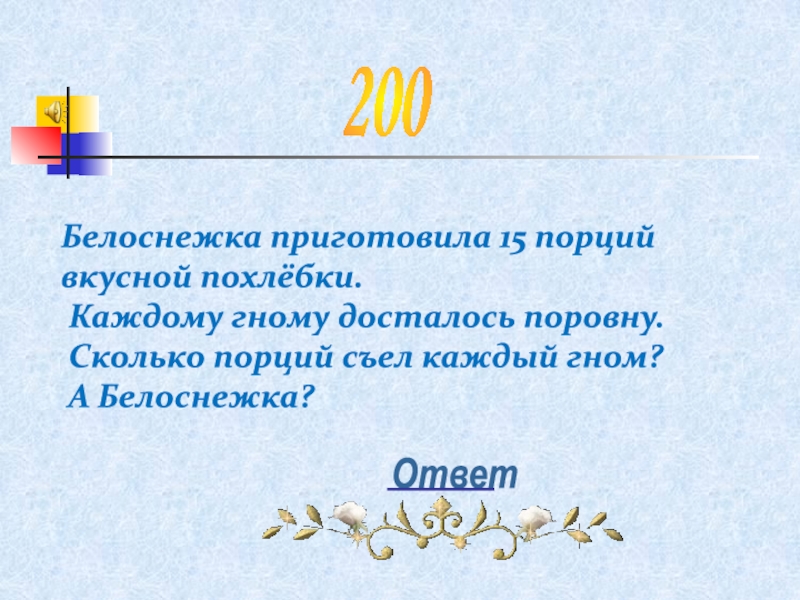 200

Белоснежка приготовила 15 порций вкусной похлёбки.
Каждому гному досталось поровну.
Сколько порций съел каждый гном?
А Белоснежка?

Ответ